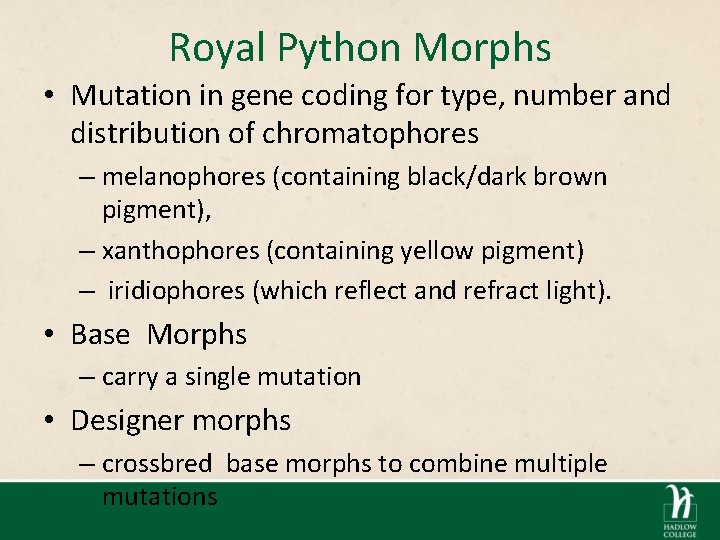 Royal Python Morphs

• Mutation in gene coding for type, number and distribution of chromatophores

– melanophores (containing black/dark brown pigment),

– xanthophores (containing yellow pigment)

– iridiophores (which reflect and refract light).

• Base Morphs

– carry a single mutation

• Designer morphs

– crossbred base morphs to combine multiple mutations

HADLOW COLLEGE